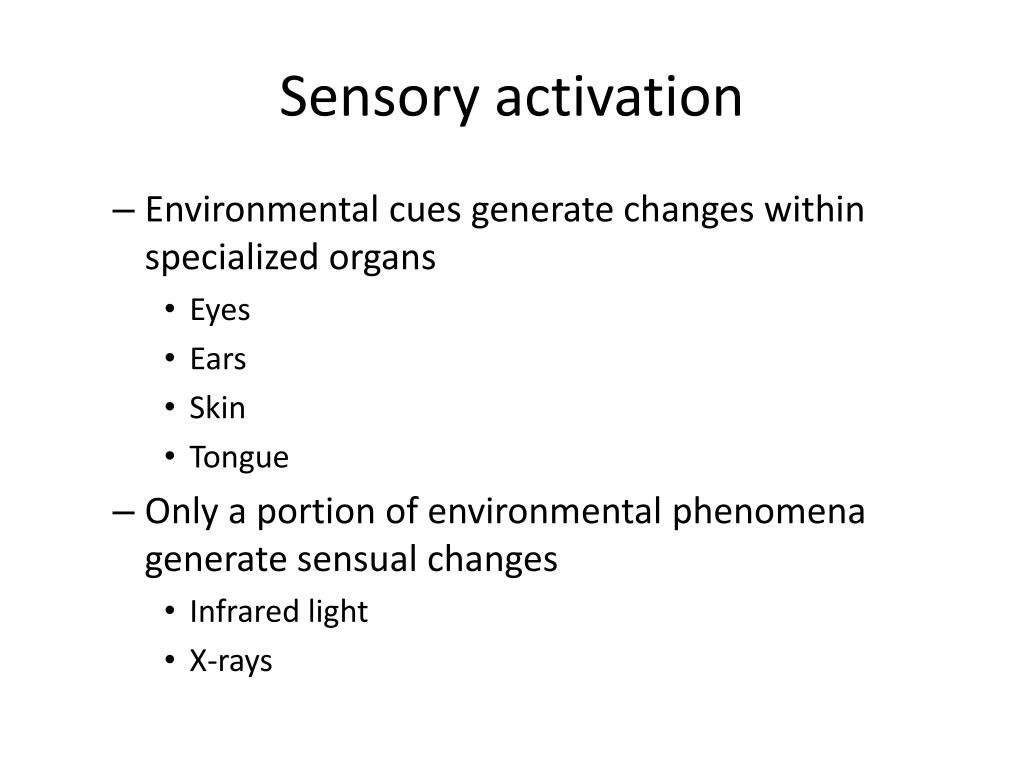 Sensory activation

– Environmental cues generate changes within specialized organs

• Eyes
• Ears
• Skin
• Tongue

– Only a portion of environmental phenomena generate sensual changes

• Infrared light
• X-rays